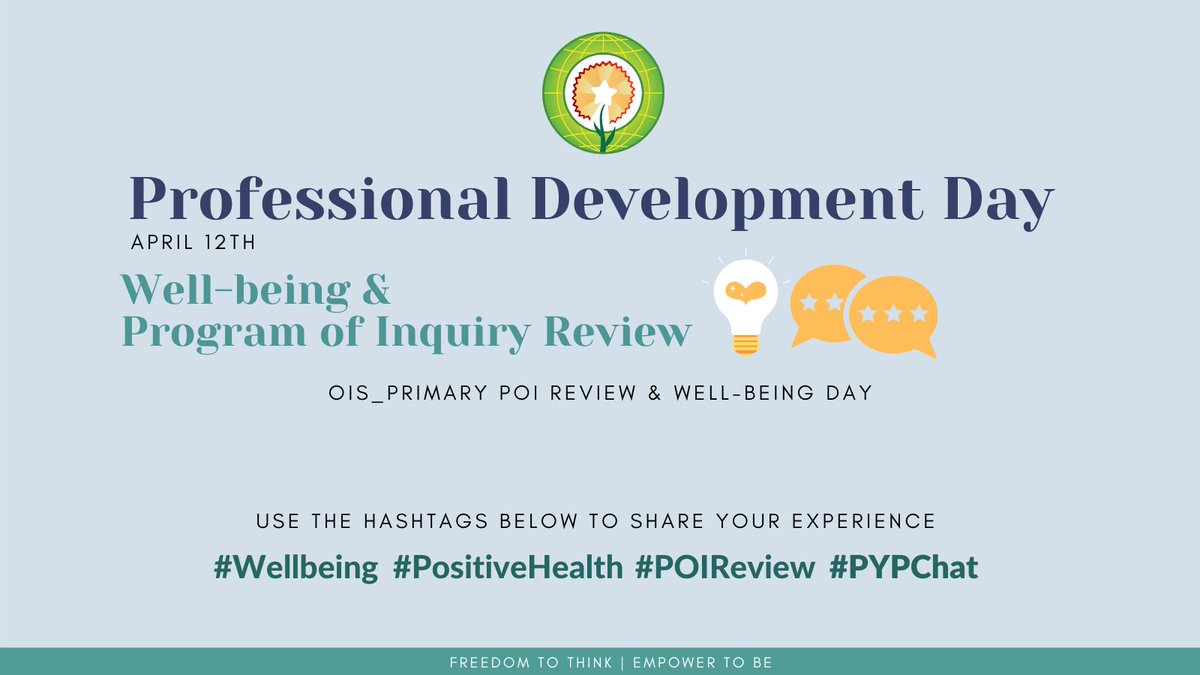 Professional Development Day

APRIL 12TH

Well-being &
Program of Inquiry Review

OIS_PRIMARY POI REVIEW & WELL-BEING DAY

USE THE HASHTAGS BELOW TO SHARE YOUR EXPERIENCE

#Wellbeing #PositiveHealth #POIReview #PYPChat

FREEDOM TO THINK | EMPOWER TO BE